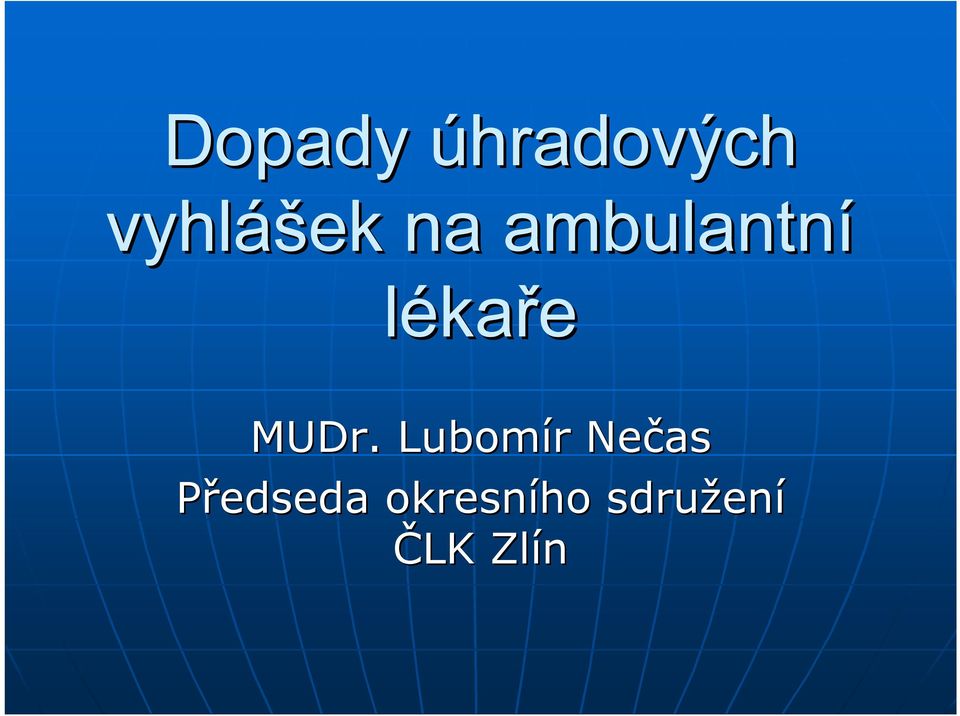 Dopady úhradových vyhlášek na ambulantní lékaře

MUDr. Lubomír Nečas
Předseda okresního sdružení ČLK Zlín